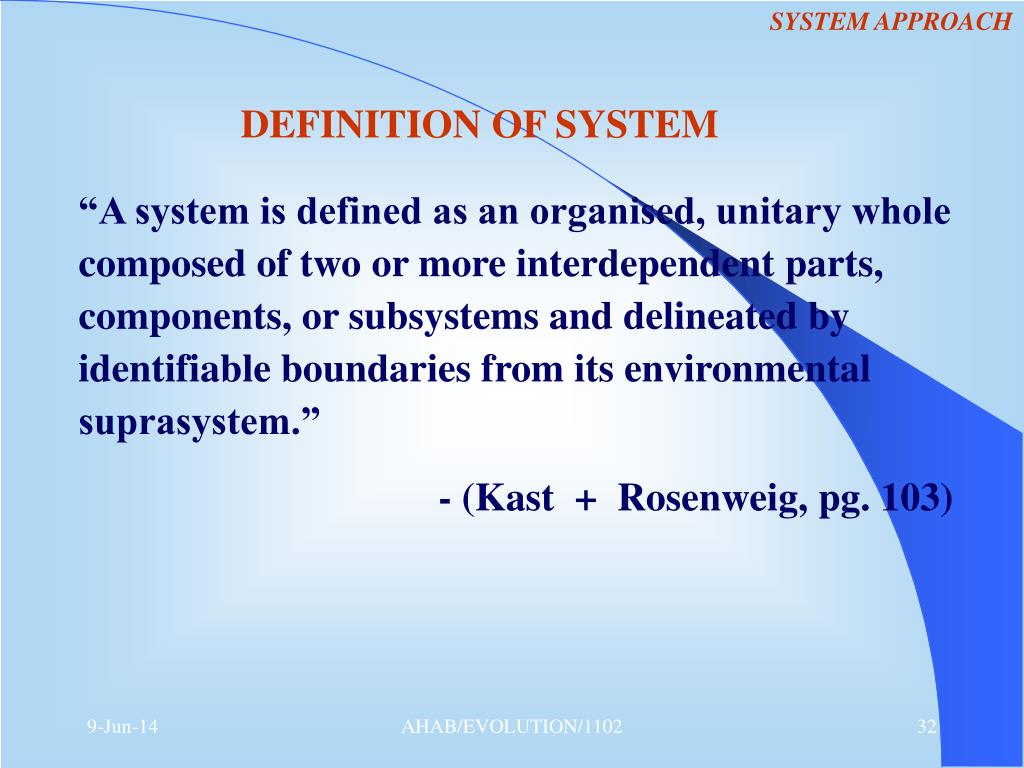 SYSTEM APPROACH

DEFINITION OF SYSTEM

“A system is defined as an organised, unitary whole composed of two or more interdependent parts, components, or subsystems and delineated by identifiable boundaries from its environmental suprasystem.”

- (Kast + Rosenweig, pg. 103)

9-Jun-14

AHAB/EVOLUTION/1102

32